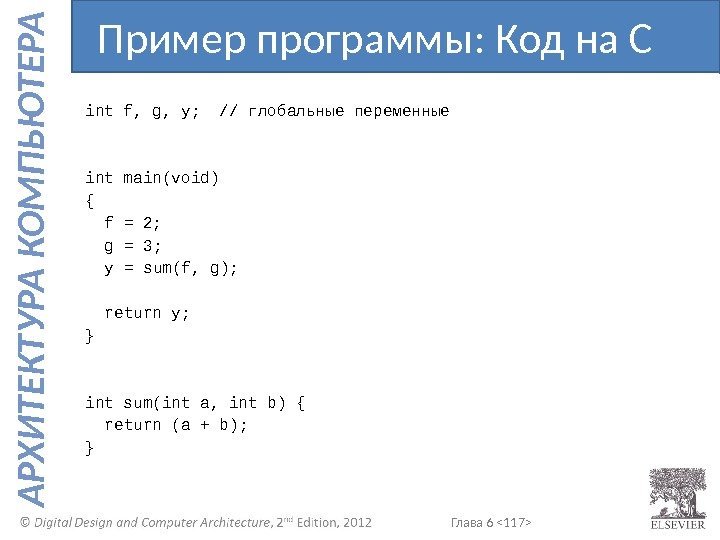 АРХИТЕКТУРА КОМПЬЮТЕРА

Пример программы: Код на C

int f, g, y;  // глобальные переменные

int main(void)
{
  f = 2;
  g = 3;
  y = sum(f, g);

  return y;
}

int sum(int a, int b) {
  return (a + b);
}

© Digital Design and Computer Architecture, 2nd Edition, 2012

Глава 6 <117>

ELSEVIER